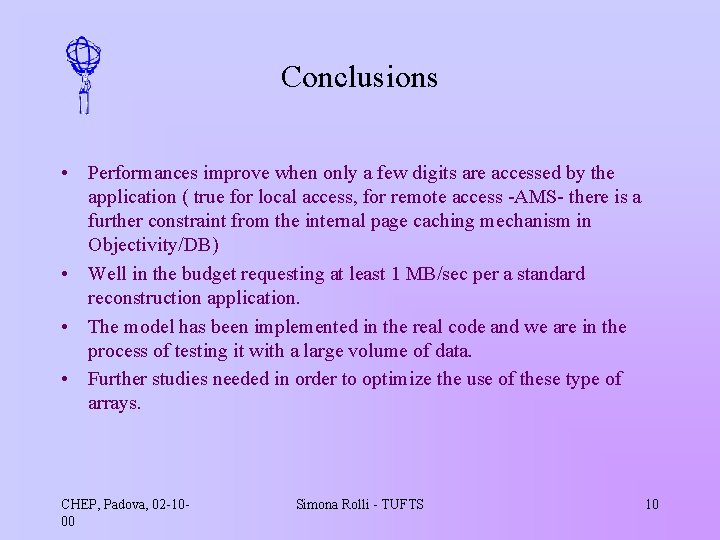 Conclusions

• Performances improve when only a few digits are accessed by the application ( true for local access, for remote access -AMS- there is a further constraint from the internal page caching mechanism in Objectivity/DB)

• Well in the budget requesting at least 1 MB/sec per a standard reconstruction application.

• The model has been implemented in the real code and we are in the process of testing it with a large volume of data.

• Further studies needed in order to optimize the use of these type of arrays.

CHEP, Padova, 02-10-00

Simona Rolli - TUFTS

10